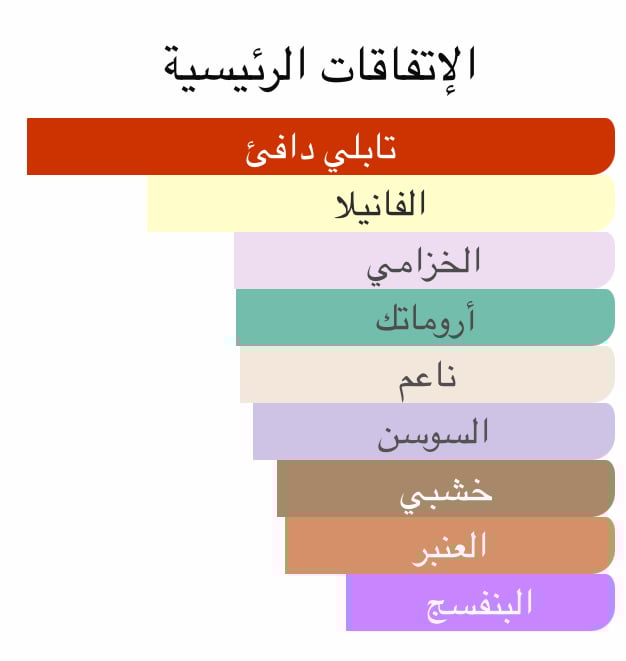 الإتفاقات الرئيسية

تابلي دافئ

الفانيلا

الخزامي

أروماتك

ناعم

السوسن

خشبي

العنبر

البنفسج